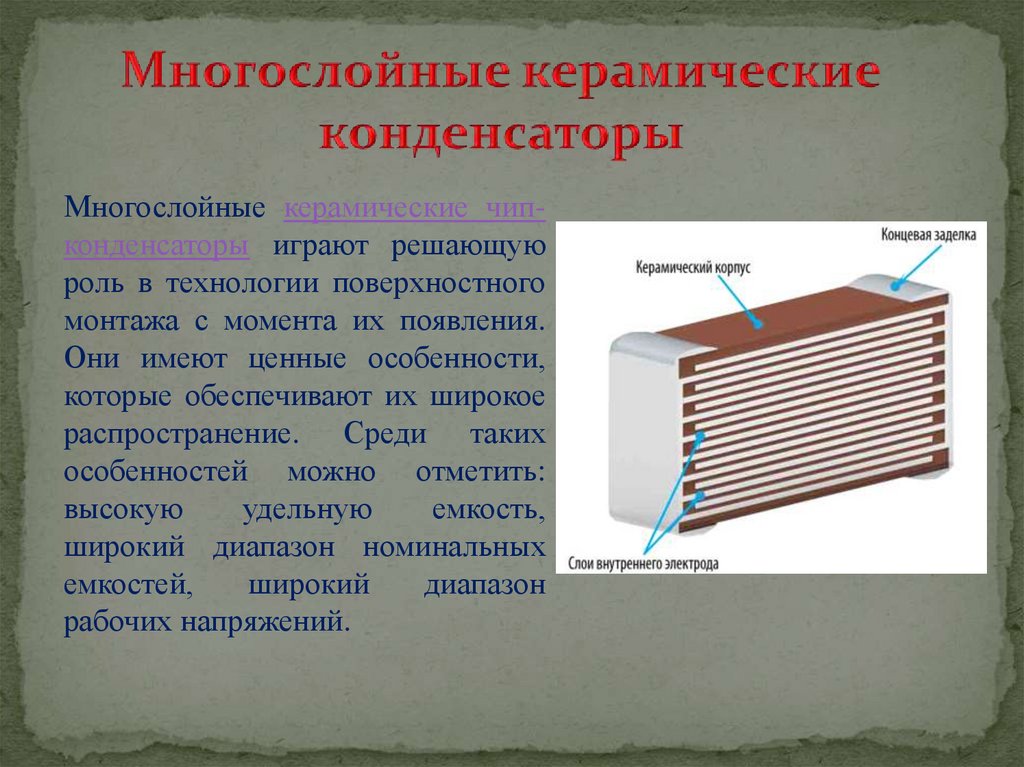 Многослойные керамические конденсаторы

Многослойные керамические чип-конденсаторы играют решающую роль в технологии поверхностного монтажа с момента их появления. Они имеют ценные особенности, которые обеспечивают их широкое распространение. Среди таких особенностей можно отметить: высокую удельную емкость, широкий диапазон номинальных емкостей, широкий диапазон рабочих напряжений.

Концевая заделка
Керамический корпус
Слои внутреннего электрода